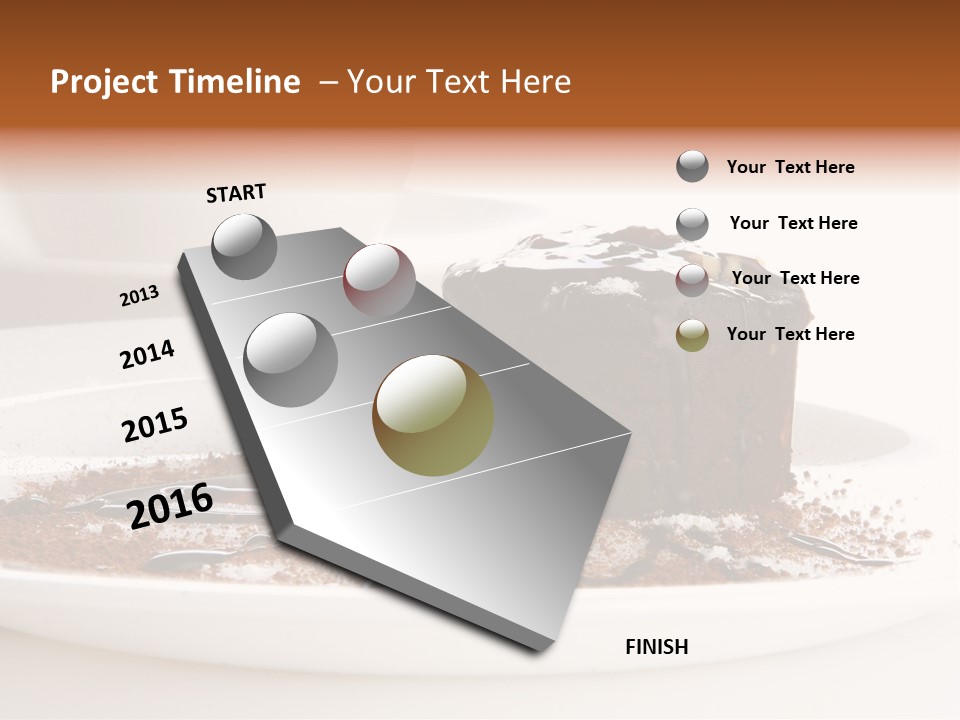 Project Timeline – Your Text Here

START

2013

2014

2015

2016

FINISH

Your Text Here

Your Text Here

Your Text Here

Your Text Here